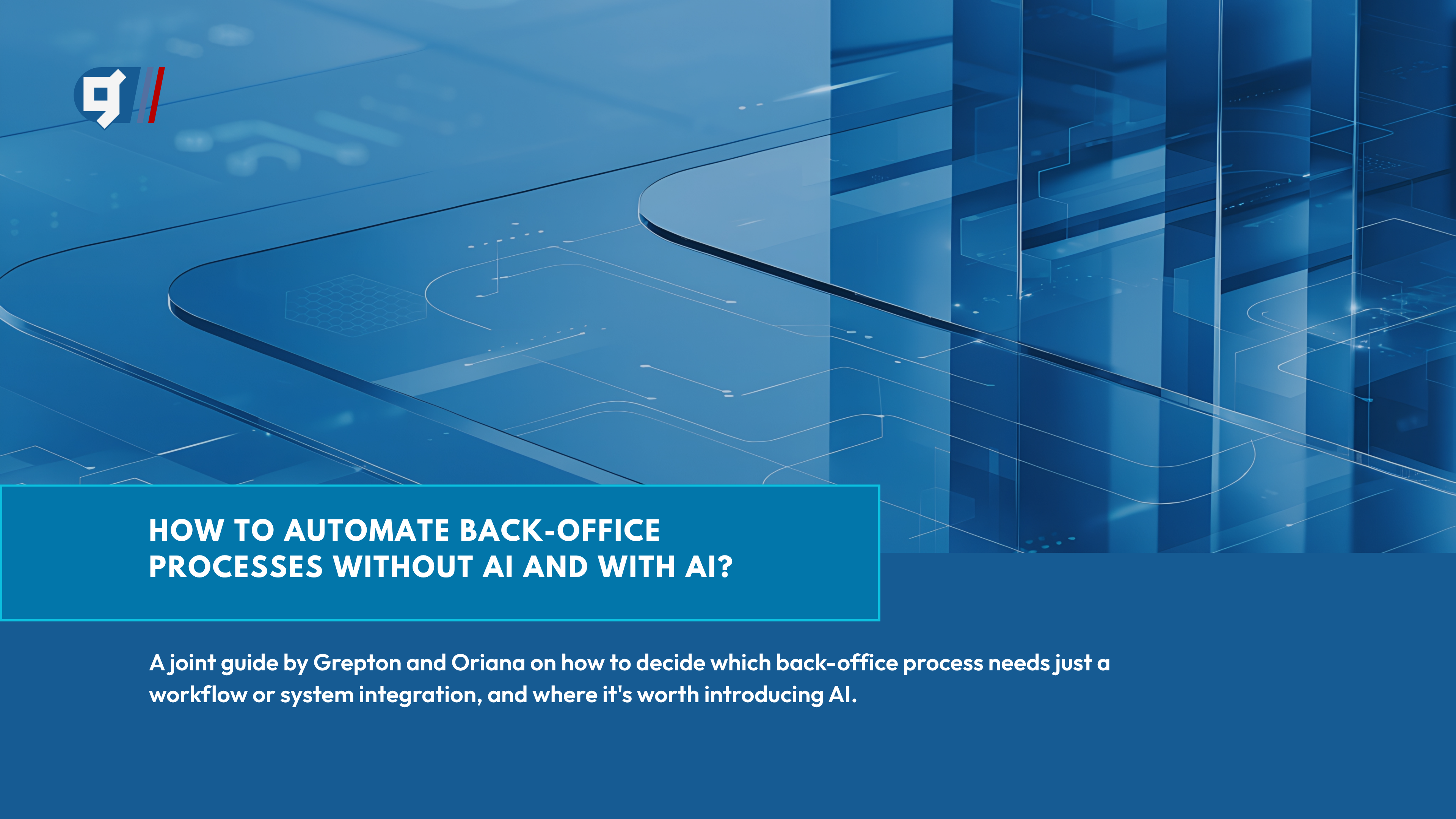 HOW TO AUTOMATE BACK-OFFICE PROCESSES WITHOUT AI AND WITH AI?

A joint guide by Grepton and Oriana on how to decide which back-office process needs just a workflow or system integration, and where it's worth introducing AI.